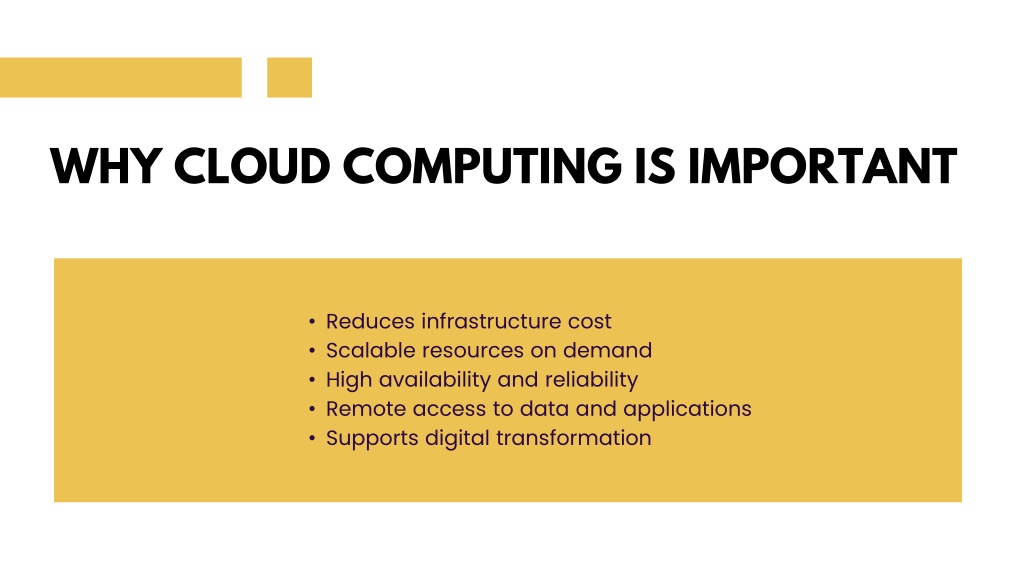 WHY CLOUD COMPUTING IS IMPORTANT

• Reduces infrastructure cost
• Scalable resources on demand
• High availability and reliability
• Remote access to data and applications
• Supports digital transformation